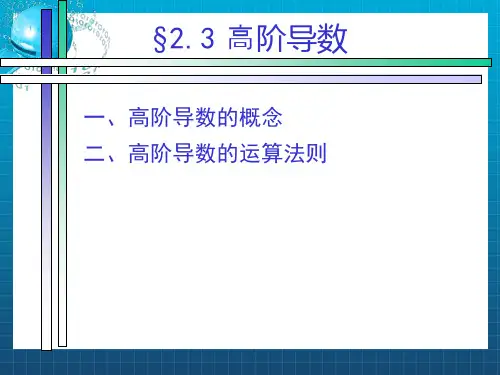 §2.3 高阶导数

一、高阶导数的概念

二、高阶导数的运算法则